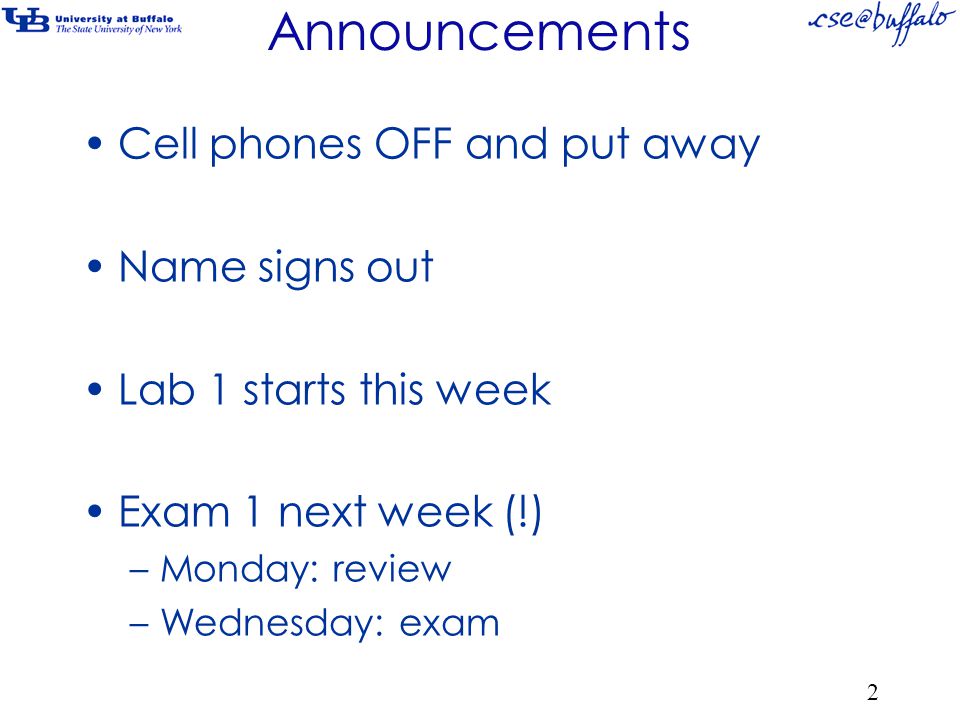 UB University at Buffalo
The State University of New York

Announcements

cse@buffalo

• Cell phones OFF and put away

• Name signs out

• Lab 1 starts this week

• Exam 1 next week (!)
– Monday: review
– Wednesday: exam

2